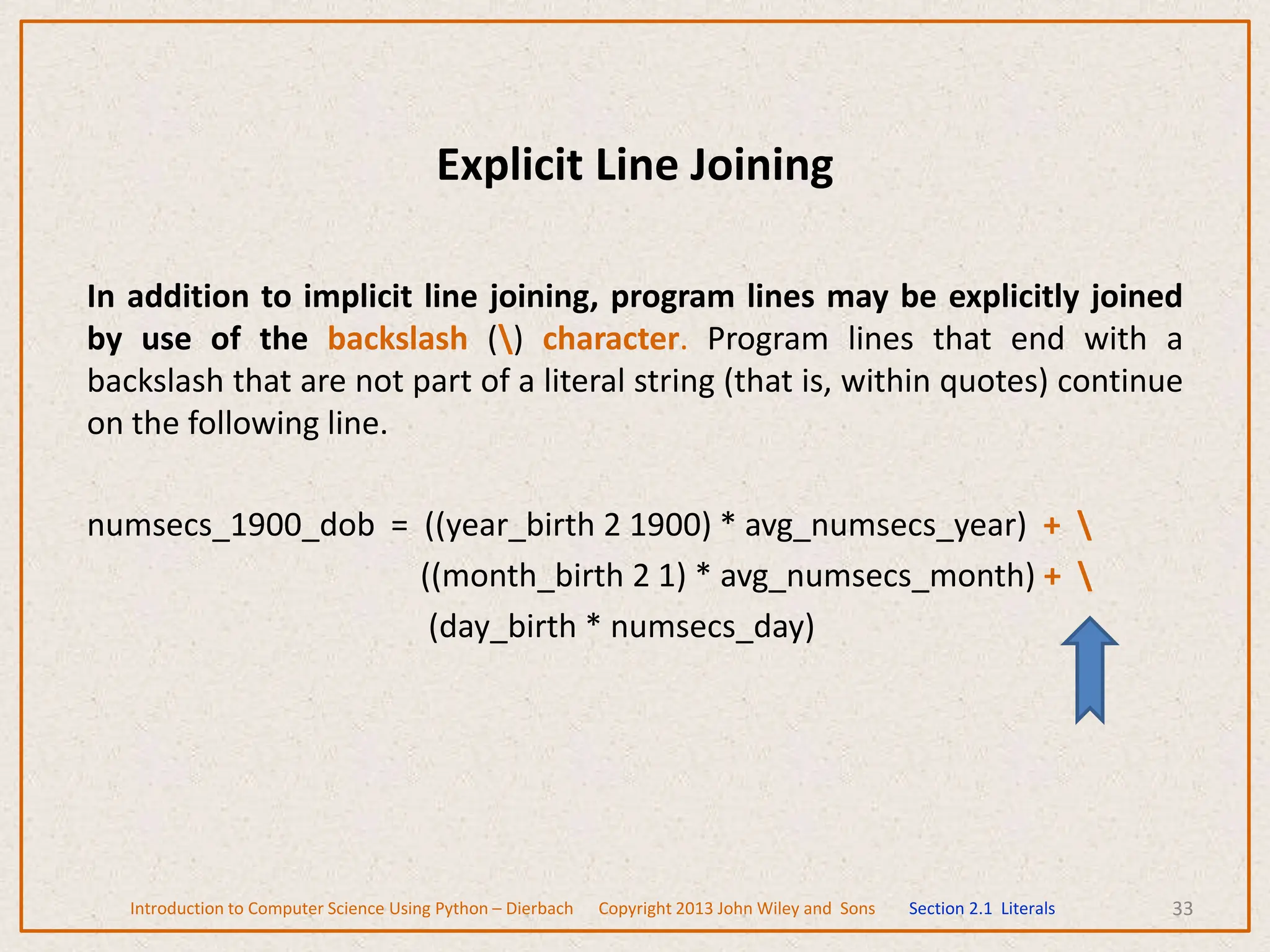 Explicit Line Joining

In addition to implicit line joining, program lines may be explicitly joined by use of the backslash (\) character. Program lines that end with a backslash that are not part of a literal string (that is, within quotes) continue on the following line.

numsecs_1900_dob = ((year_birth 2 1900) * avg_numsecs_year) + \
((month_birth 2 1) * avg_numsecs_month) + \
(day_birth * numsecs_day)

Introduction to Computer Science Using Python – Dierbach Copyright 2013 John Wiley and Sons Section 2.1 Literals 33